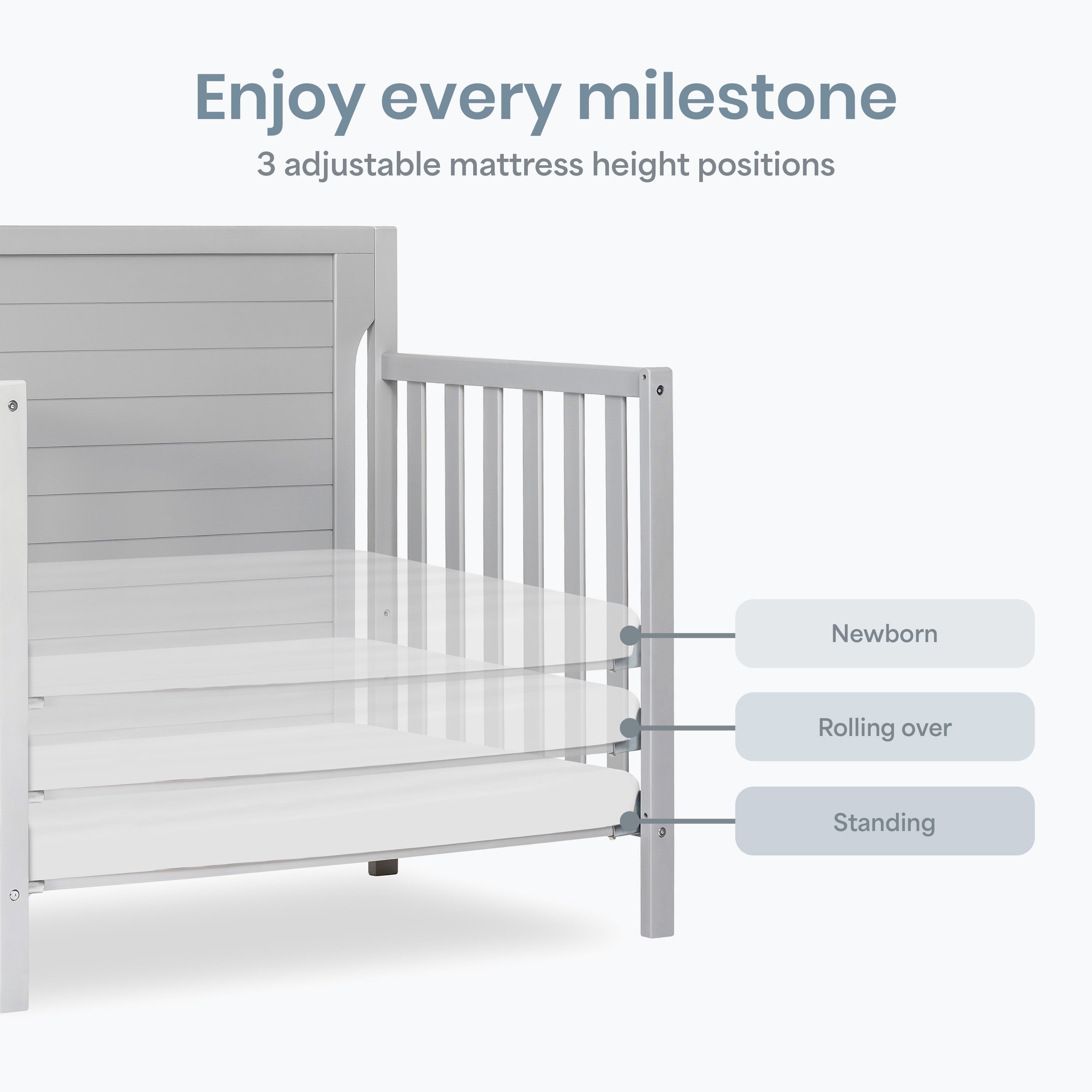 Enjoy every milestone

3 adjustable mattress height positions

Newborn

Rolling over

Standing